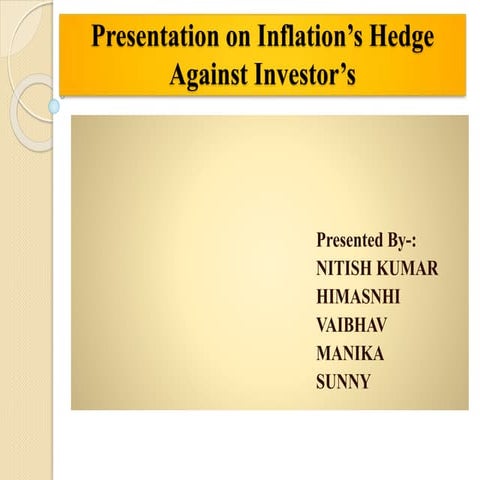 Presentation on Inflation's Hedge Against Investor's

Presented By-:
NITISH KUMAR
HIMASNHI
VAIBHAV
MANIKA
SUNNY